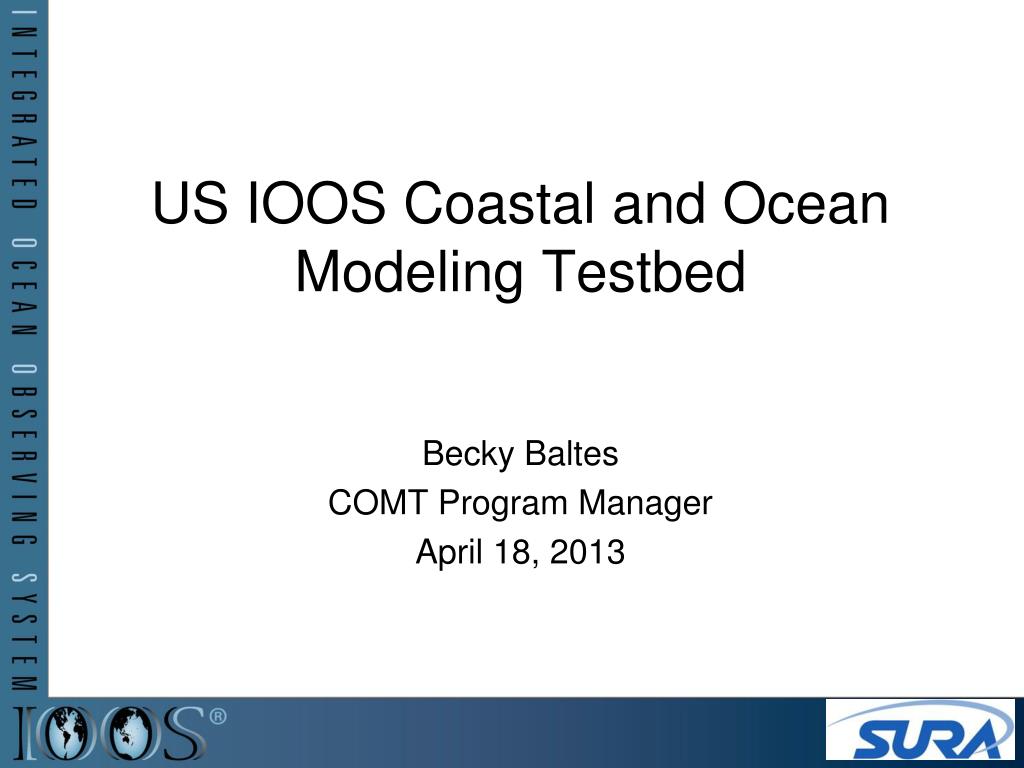 INTEGRATED OCEAN OBSERVING SYSTEM

US IOOS Coastal and Ocean Modeling Testbed

Becky Baltes
COMT Program Manager
April 18, 2013

IOOS®

SURA